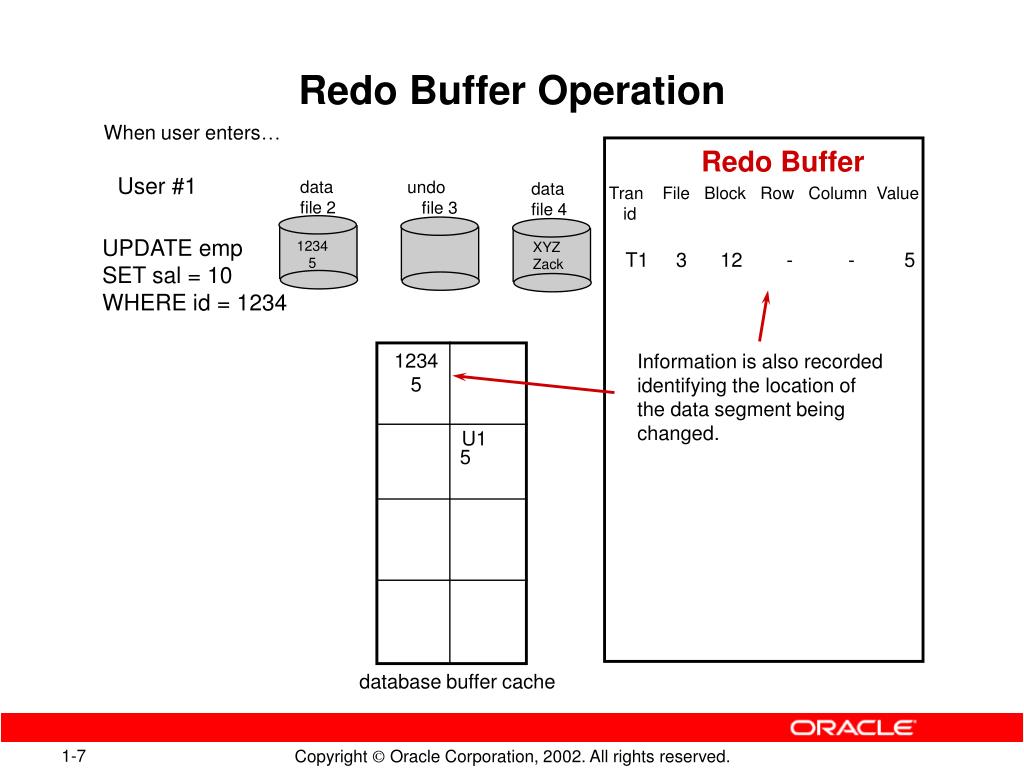 Redo Buffer Operation

When user enters…

User #1

UPDATE emp
SET sal = 10
WHERE id = 1234

data file 2

1234
5

undo file 3

data file 4

XYZ
Zack

Redo Buffer

| Tran id | File | Block | Row | Column | Value |
|---|---|---|---|---|---|
| T1 | 3 | 12 | - | - | 5 |

Information is also recorded identifying the location of the data segment being changed.

| 1234 5 | |
|---|---|
| | U1 5 |
| | |
| | |

database buffer cache

ORACLE

1-7

Copyright © Oracle Corporation, 2002. All rights reserved.